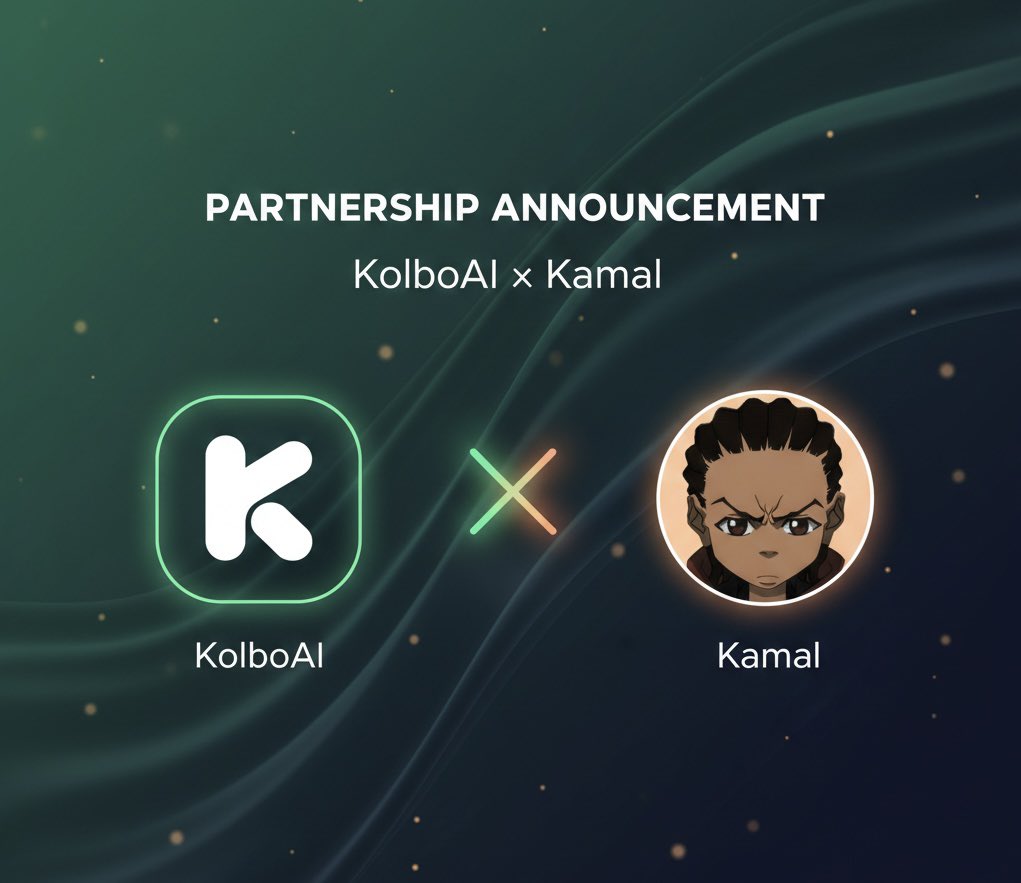 PARTNERSHIP ANNOUNCEMENT

KolboAI × Kamal

K

KolboAI

Kamal